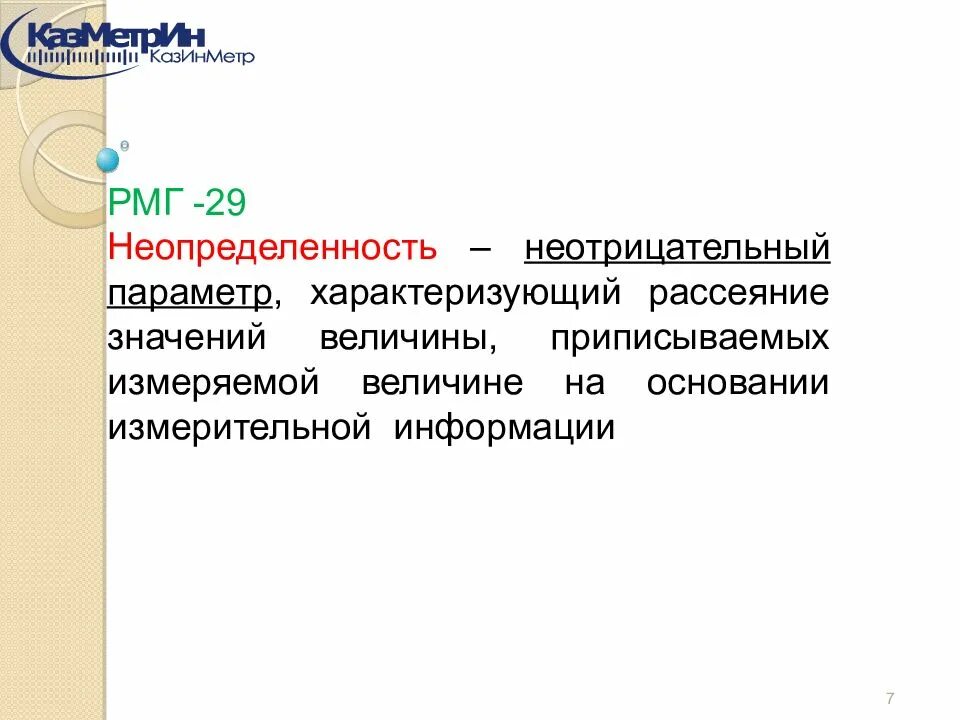 КазМетрИн
КазИнМетр

РМГ -29
Неопределенность – неотрицательный параметр, характеризующий рассеяние значений величины, приписываемых измеряемой величине на основании измерительной информации

7